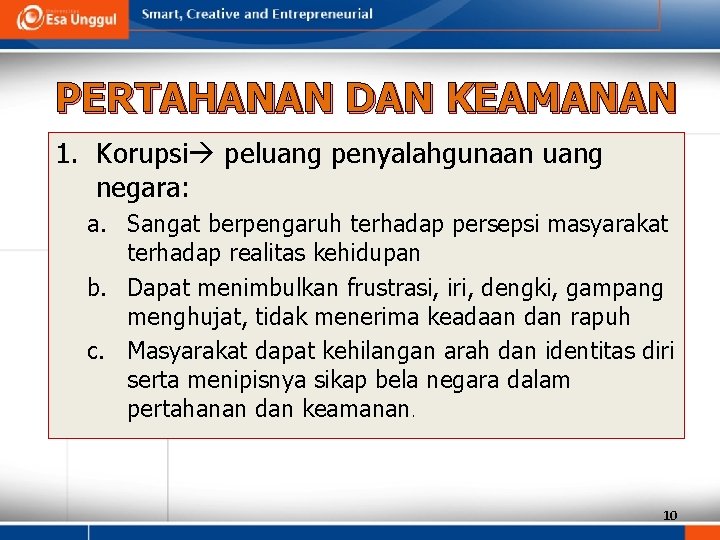 Esa Unggul

Smart, Creative and Entrepreneurial

PERTAHANAN DAN KEAMANAN

1. Korupsi→ peluang penyalahgunaan uang negara:
a. Sangat berpengaruh terhadap persepsi masyarakat terhadap realitas kehidupan
b. Dapat menimbulkan frustrasi, iri, dengki, gampang menghujat, tidak menerima keadaan dan rapuh
c. Masyarakat dapat kehilangan arah dan identitas diri serta menipisnya sikap bela negara dalam pertahanan dan keamanan.

10